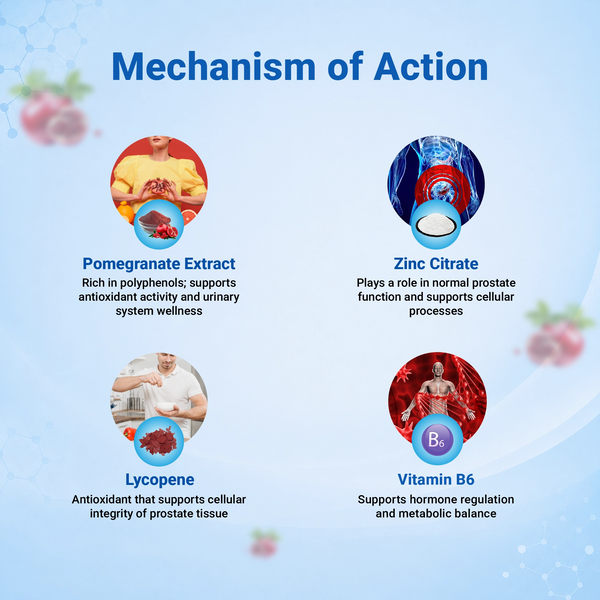 Mechanism of Action

Pomegranate Extract
Rich in polyphenols; supports antioxidant activity and urinary system wellness

Zinc Citrate
Plays a role in normal prostate function and supports cellular processes

Lycopene
Antioxidant that supports cellular integrity of prostate tissue

$B_6$

Vitamin B6
Supports hormone regulation and metabolic balance